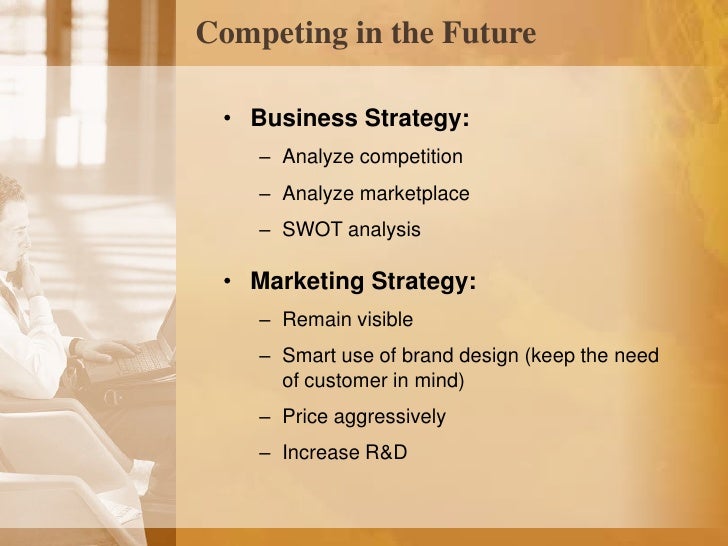 Competing in the Future

• Business Strategy:
 – Analyze competition
 – Analyze marketplace
 – SWOT analysis

• Marketing Strategy:
 – Remain visible
 – Smart use of brand design (keep the need of customer in mind)
 – Price aggressively
 – Increase R&D